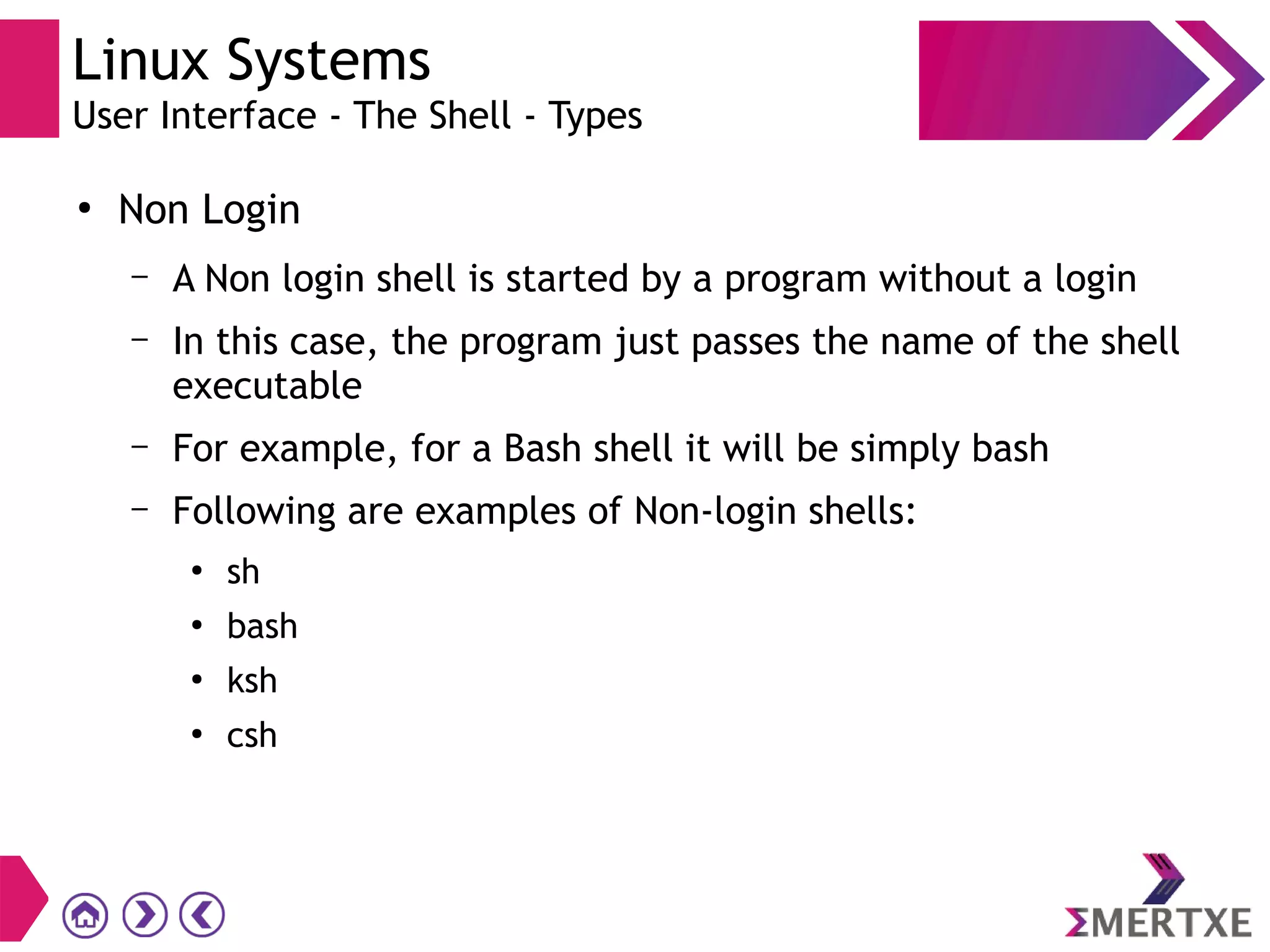 Linux Systems
User Interface - The Shell - Types

• Non Login
  – A Non login shell is started by a program without a login
  – In this case, the program just passes the name of the shell executable
  – For example, for a Bash shell it will be simply bash
  – Following are examples of Non-login shells:
    • sh
    • bash
    • ksh
    • csh

ΣMERTXE